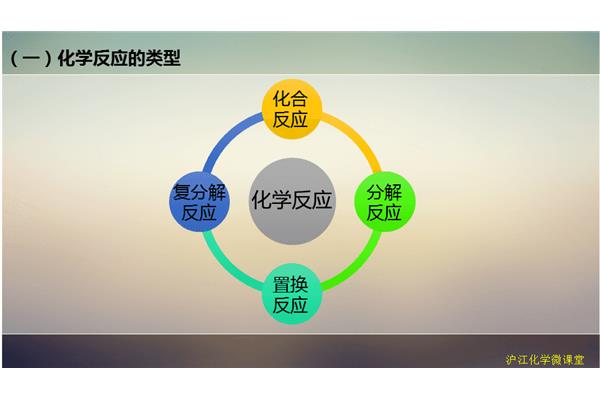 （一）化学反应的类型

化合反应

复分解反应

化学反应

分解反应

置换反应

沪江化学微课堂